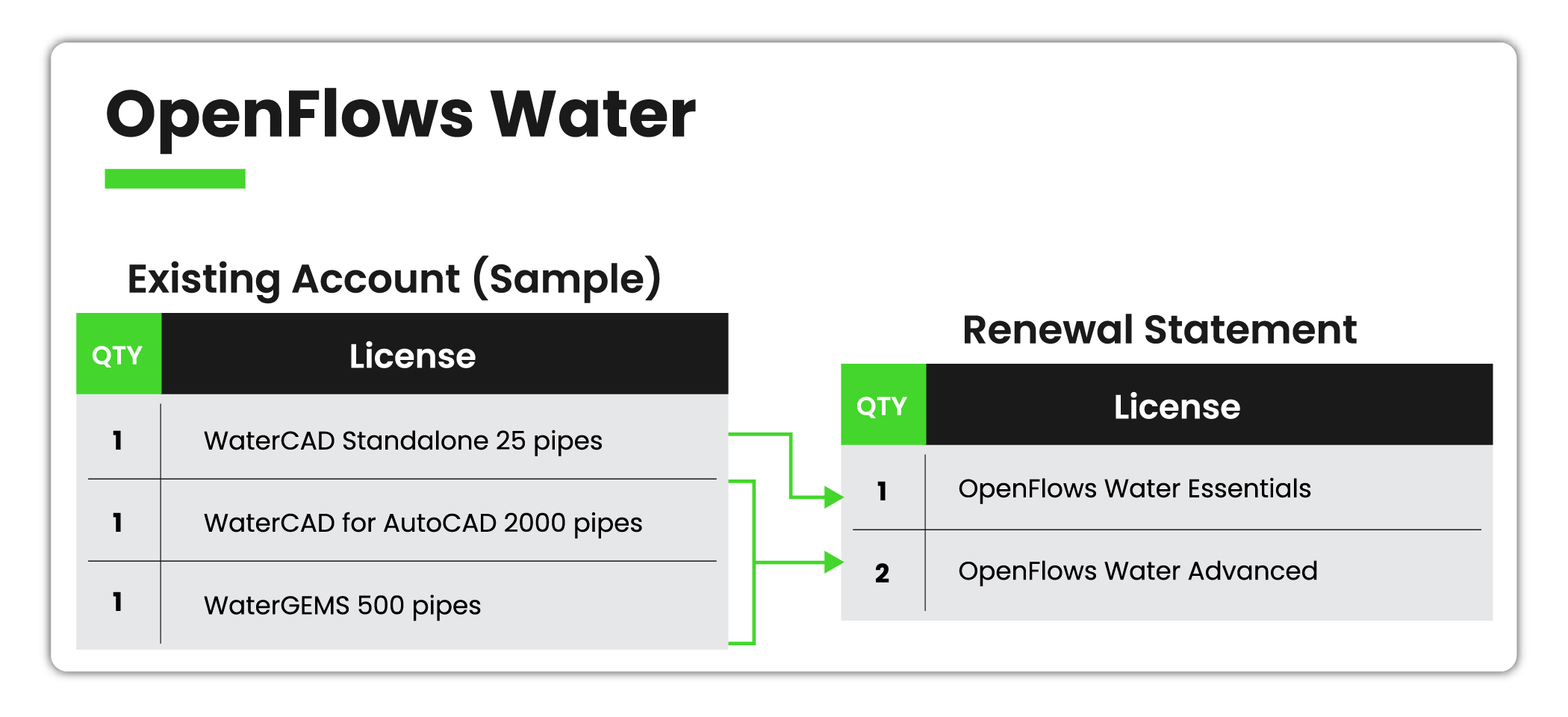 OpenFlows Water

Existing Account (Sample)

| QTY | License |
|---|---|
| 1 | WaterCAD Standalone 25 pipes |
| 1 | WaterCAD for AutoCAD 2000 pipes |
| 1 | WaterGEMS 500 pipes |

Renewal Statement

| QTY | License |
|---|---|
| 1 | OpenFlows Water Essentials |
| 2 | OpenFlows Water Advanced |